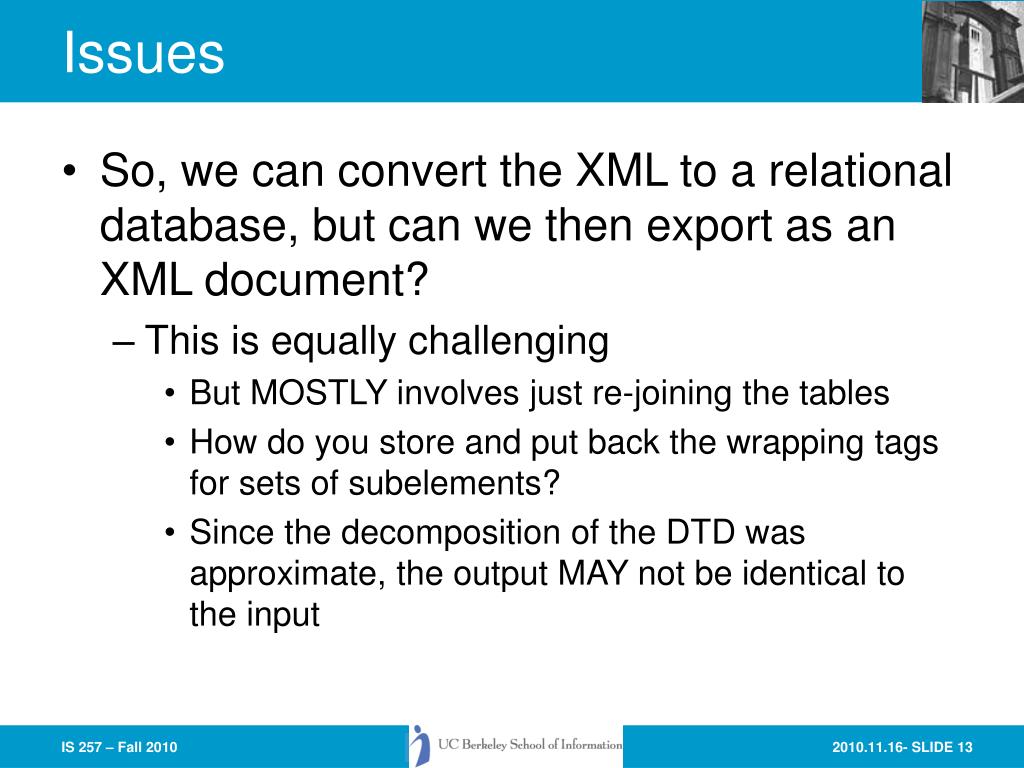 Issues

• So, we can convert the XML to a relational database, but can we then export as an XML document?

– This is equally challenging

• But MOSTLY involves just re-joining the tables

• How do you store and put back the wrapping tags for sets of subelements?

• Since the decomposition of the DTD was approximate, the output MAY not be identical to the input

IS 257 – Fall 2010

UC Berkeley School of Information

2010.11.16- SLIDE 13